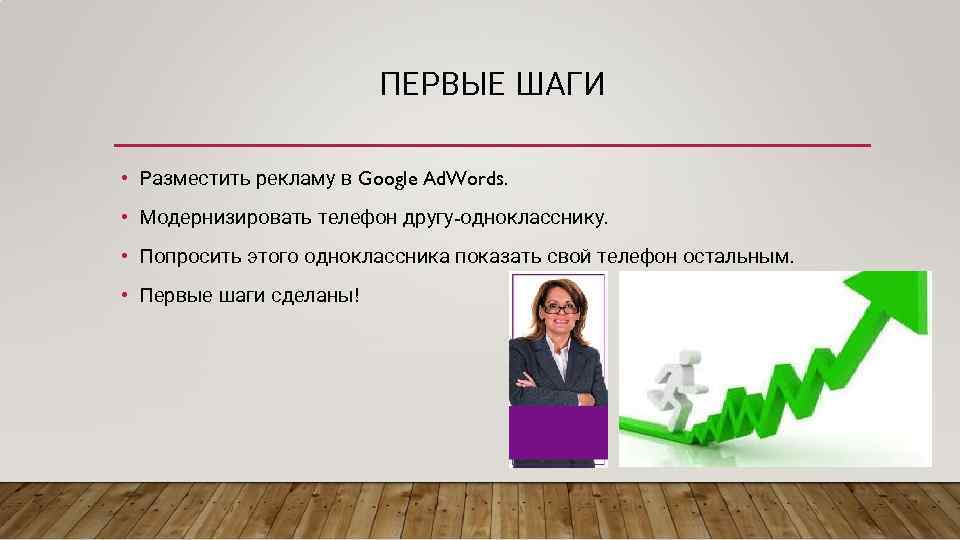 ПЕРВЫЕ ШАГИ

• Разместить рекламу в Google AdWords.
• Модернизировать телефон другу-однокласснику.
• Попросить этого одноклассника показать свой телефон остальным.
• Первые шаги сделаны!